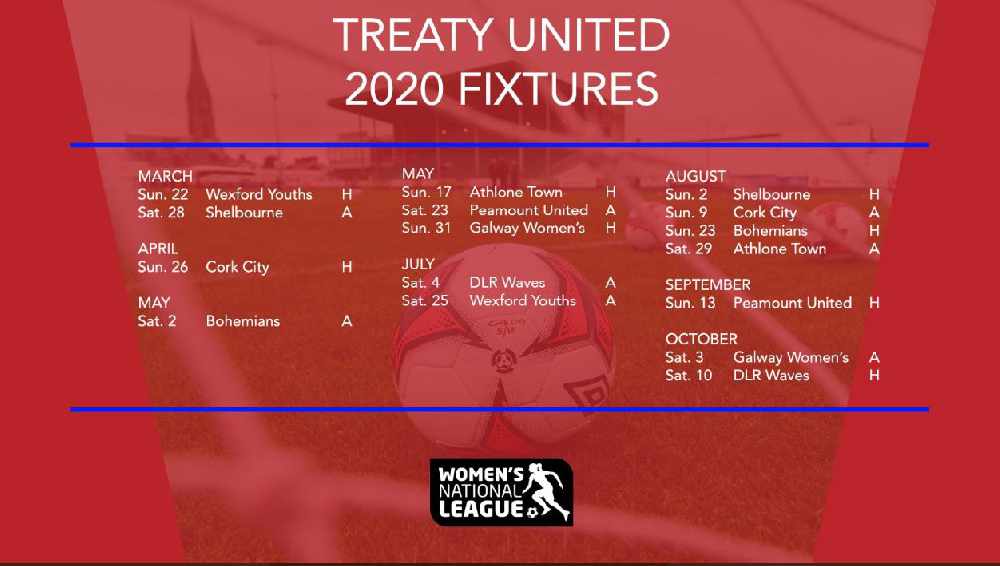 TREATY UNITED
2020 FIXTURES

MARCH
Sun. 22 Wexford Youths H
Sat. 28 Shelbourne A

APRIL
Sun. 26 Cork City H

MAY
Sat. 2 Bohemians A

MAY
Sun. 17 Athlone Town H
Sat. 23 Peamount United A
Sun. 31 Galway Women's H

JULY
Sat. 4 DLR Waves A
Sat. 25 Wexford Youths A

AUGUST
Sun. 2 Shelbourne H
Sun. 9 Cork City A
Sun. 23 Bohemians H
Sat. 29 Athlone Town A

SEPTEMBER
Sun. 13 Peamount United H

OCTOBER
Sat. 3 Galway Women's A
Sat. 10 DLR Waves H

WOMEN'S NATIONAL LEAGUE